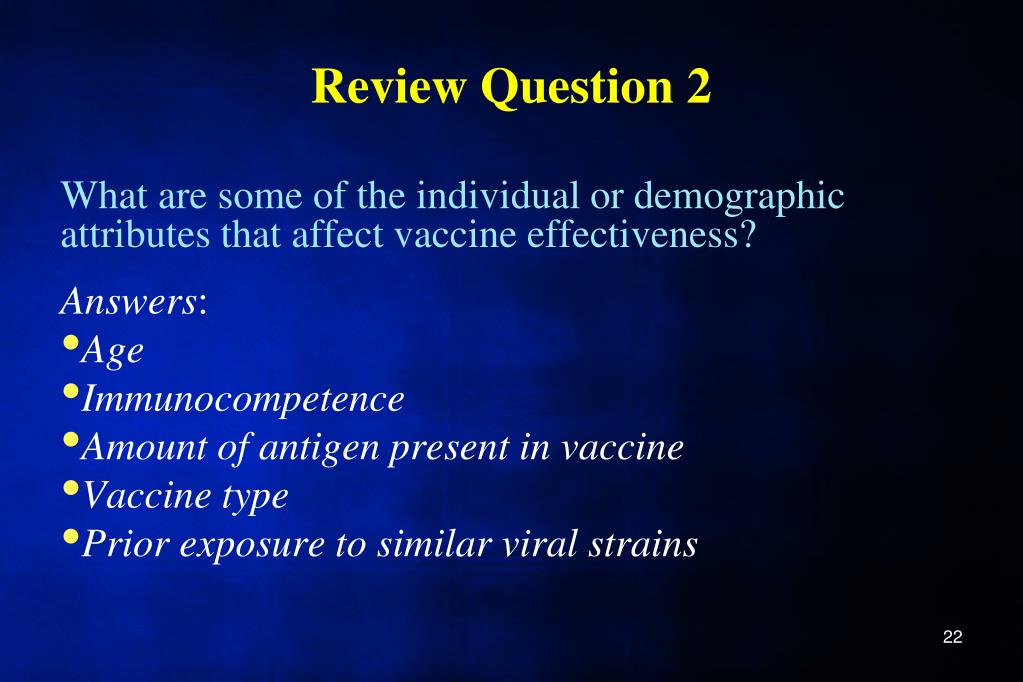 Review Question 2

What are some of the individual or demographic attributes that affect vaccine effectiveness?

Answers:
• Age
• Immunocompetence
• Amount of antigen present in vaccine
• Vaccine type
• Prior exposure to similar viral strains

22